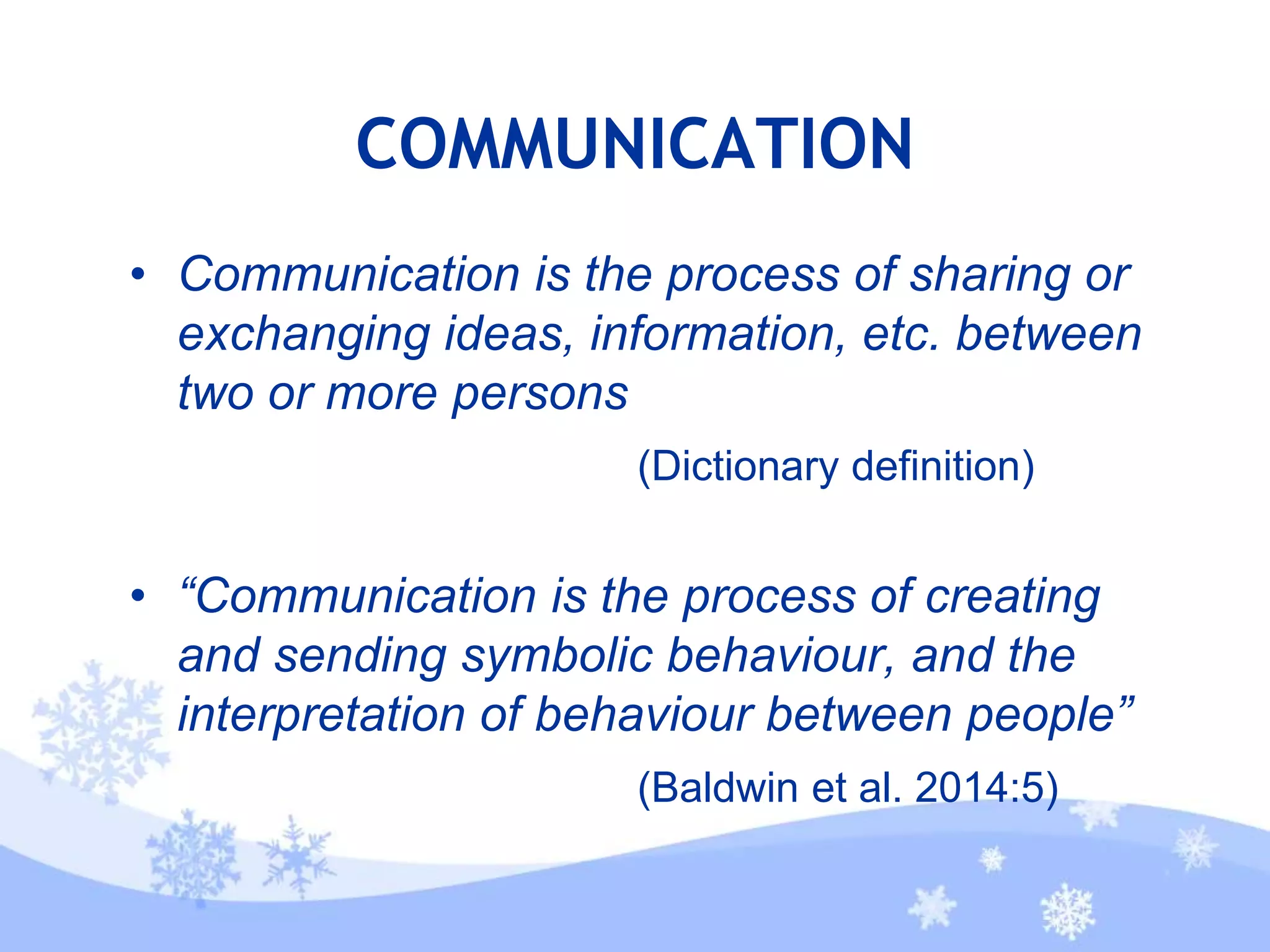 COMMUNICATION

• Communication is the process of sharing or exchanging ideas, information, etc. between two or more persons

(Dictionary definition)

• “Communication is the process of creating and sending symbolic behaviour, and the interpretation of behaviour between people”

(Baldwin et al. 2014:5)